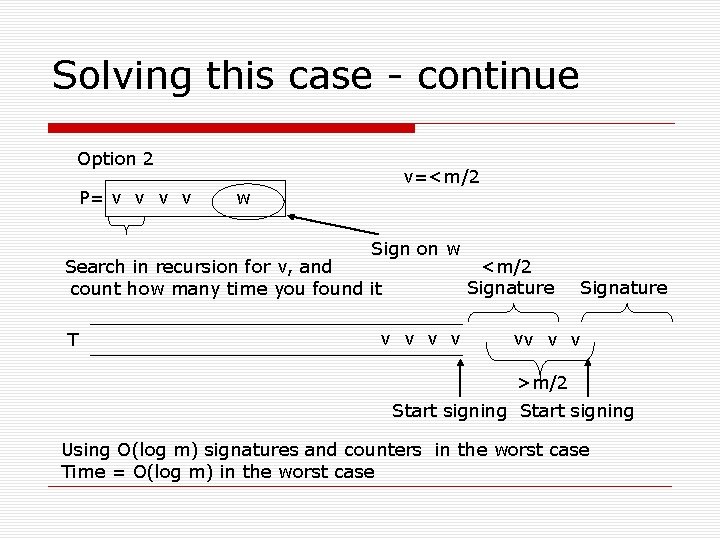 Solving this case - continue

Option 2

v=<m/2

P= v v v v w

Sign on w

Search in recursion for v, and count how many time you found it

<m/2
Signature

Signature

T

v v v v

vv v v

>m/2

Start signing Start signing

Using O(log m) signatures and counters in the worst case
Time = O(log m) in the worst case